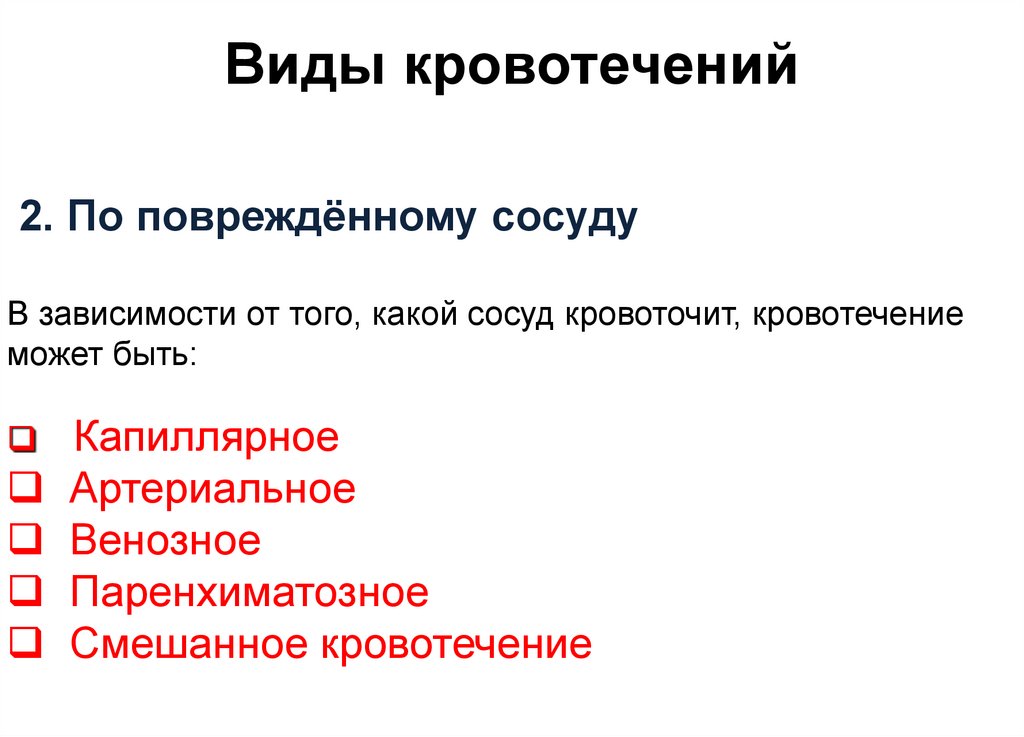 Виды кровотечений

2. По повреждённому сосуду

В зависимости от того, какой сосуд кровоточит, кровотечение может быть:

❑ Капиллярное
❑ Артериальное
❑ Венозное
❑ Паренхиматозное
❑ Смешанное кровотечение